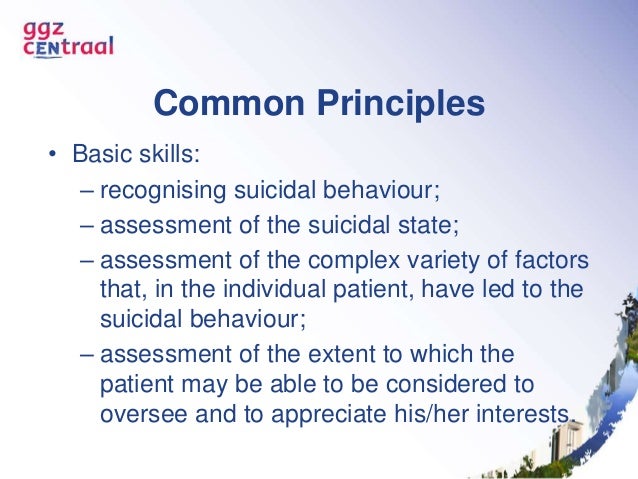 ggz
CENtraal

Common Principles

• Basic skills:
– recognising suicidal behaviour;
– assessment of the suicidal state;
– assessment of the complex variety of factors that, in the individual patient, have led to the suicidal behaviour;
– assessment of the extent to which the patient may be able to be considered to oversee and to appreciate his/her interests.